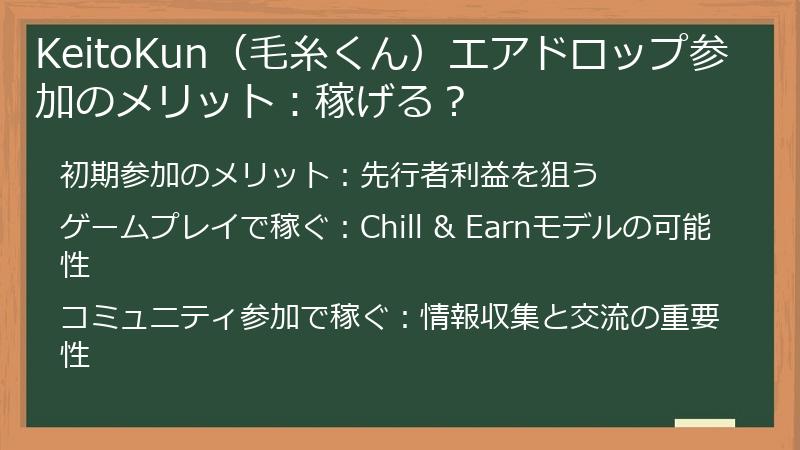 KeitoKun（毛糸くん）エアドロップ参加のメリット：稼げる？

初期参加のメリット：先行者利益を狙う

ゲームプレイで稼ぐ：Chill & Earnモデルの可能性

コミュニティ参加で稼ぐ：情報収集と交流の重要性